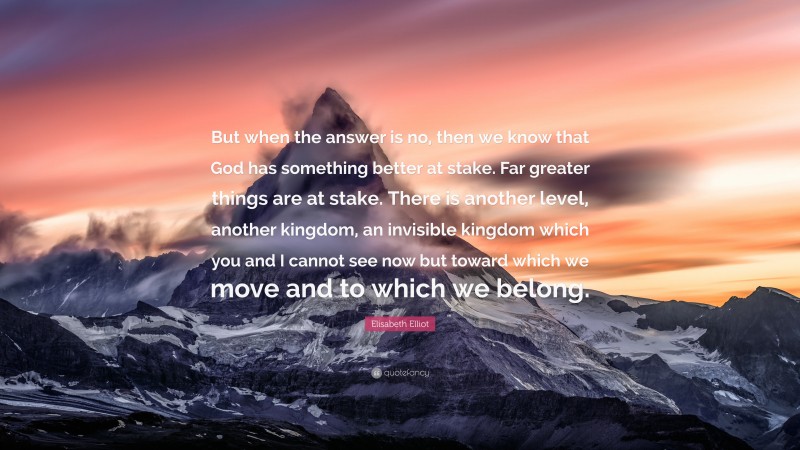 But when the answer is no, then we know that God has something better at stake. Far greater things are at stake. There is another level, another kingdom, an invisible kingdom which you and I cannot see now but toward which we move and to which we belong.

Elisabeth Elliot

quotefancy